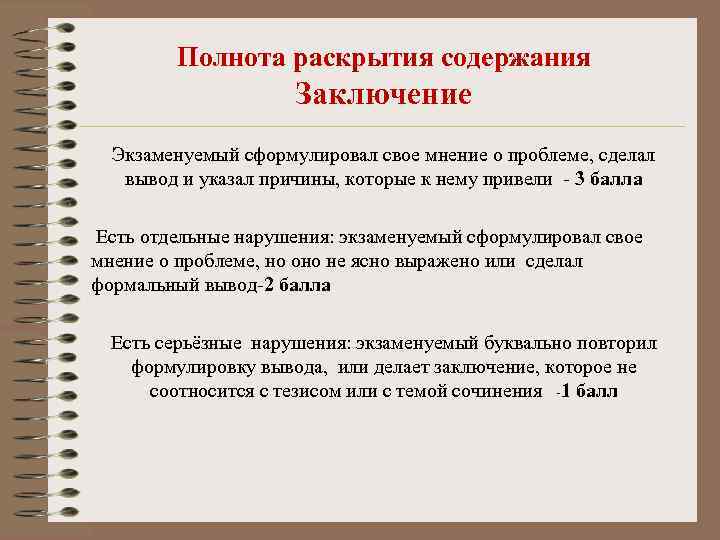 Полнота раскрытия содержания
Заключение

Экзаменуемый сформулировал свое мнение о проблеме, сделал вывод и указал причины, которые к нему привели - 3 балла

Есть отдельные нарушения: экзаменуемый сформулировал свое мнение о проблеме, но оно не ясно выражено или сделал формальный вывод-2 балла

Есть серьёзные нарушения: экзаменуемый буквально повторил формулировку вывода, или делает заключение, которое не соотносится с тезисом или с темой сочинения -1 балл